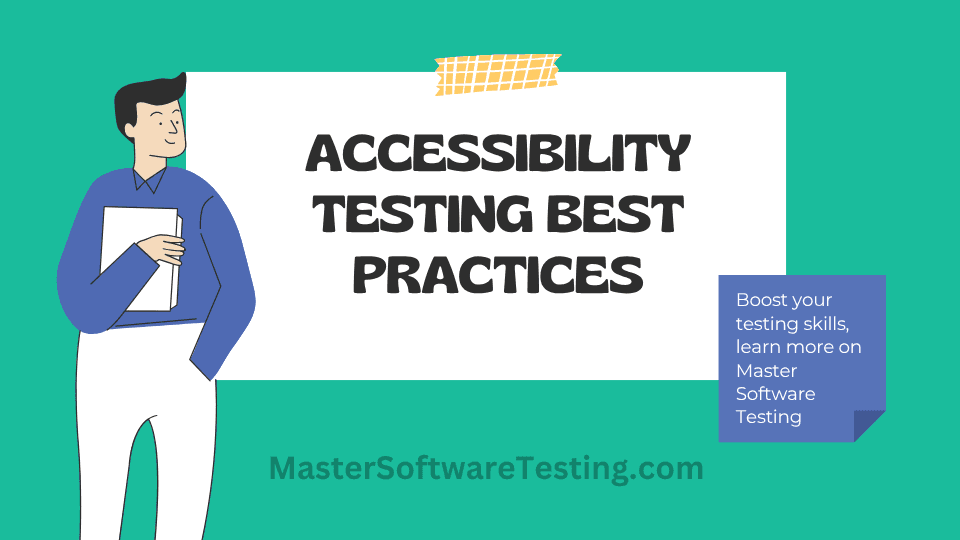 ACCESSIBILITY TESTING BEST PRACTICES

Boost your testing skills, learn more on Master Software Testing

MasterSoftwareTesting.com